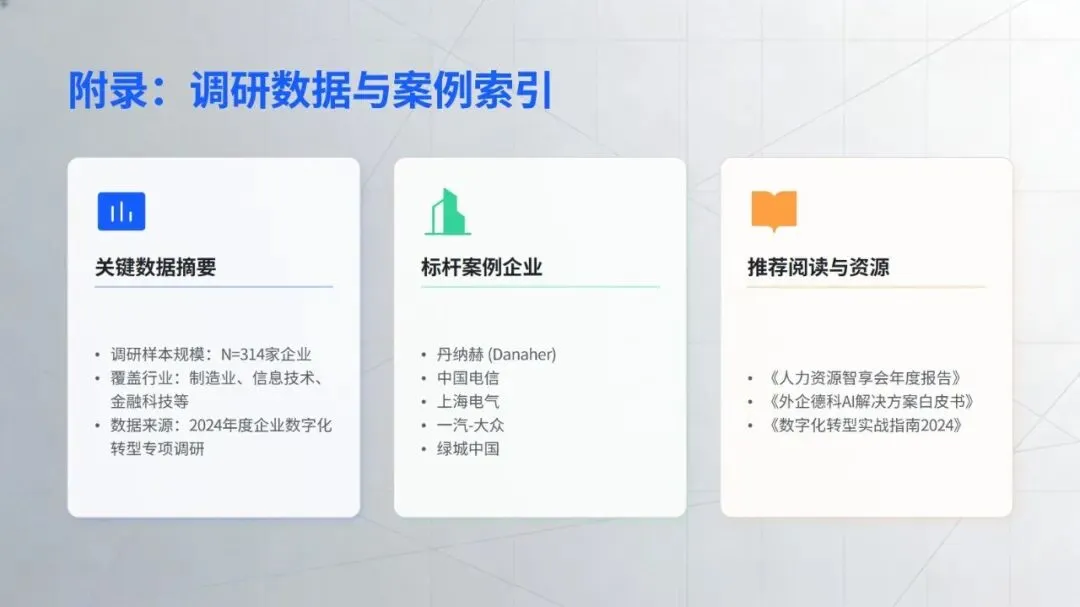 附录：调研数据与案例索引

关键数据摘要

• 调研样本规模：N=314家企业
• 覆盖行业：制造业、信息技术、金融科技等
• 数据来源：2024年度企业数字化转型专项调研

标杆案例企业

• 丹纳赫 (Danaher)
• 中国电信
• 上海电气
• 一汽-大众
• 绿城中国

推荐阅读与资源

• 《人力资源智享会年度报告》
• 《外企德科AI解决方案白皮书》
• 《数字化转型实战指南2024》